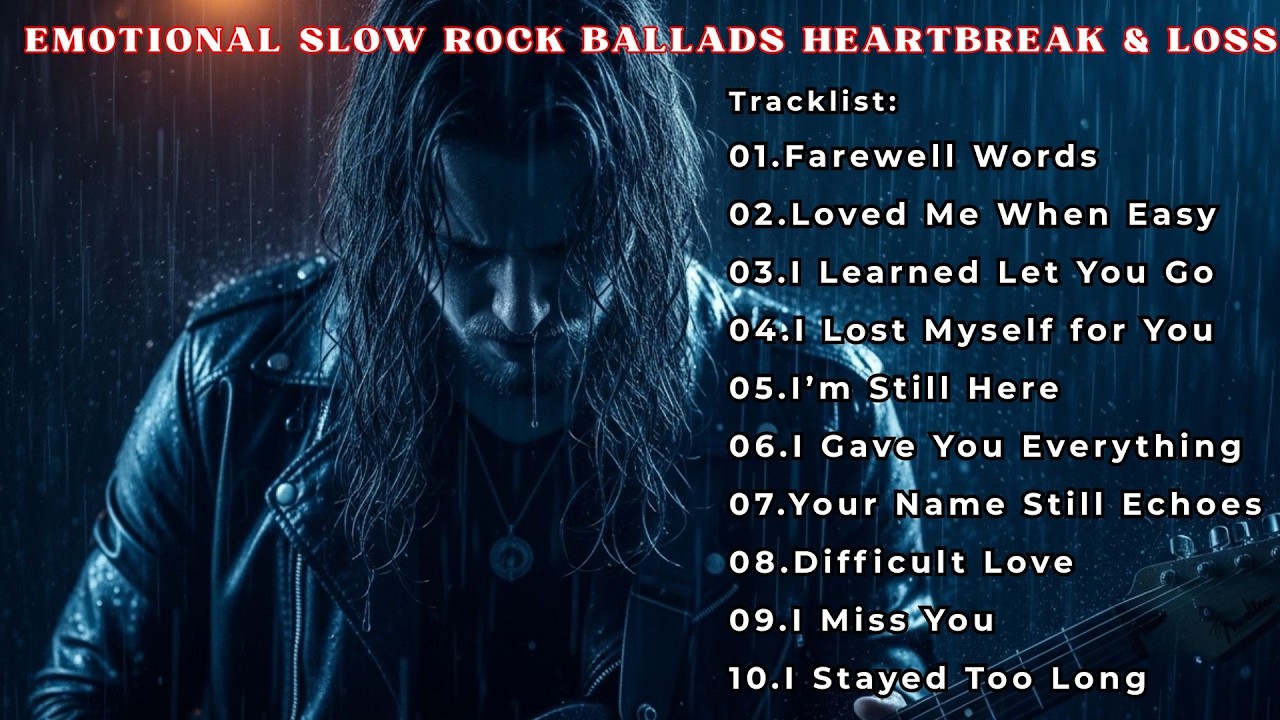 EMOTIONAL SLOW ROCK BALLADS HEARTBREAK & LOSS

Tracklist:
01.Farewell Words
02.Loved Me When Easy
03.I Learned Let You Go
04.I Lost Myself for You
05.I'm Still Here
06.I Gave You Everything
07.Your Name Still Echoes
08.Difficult Love
09.I Miss You
10.I Stayed Too Long